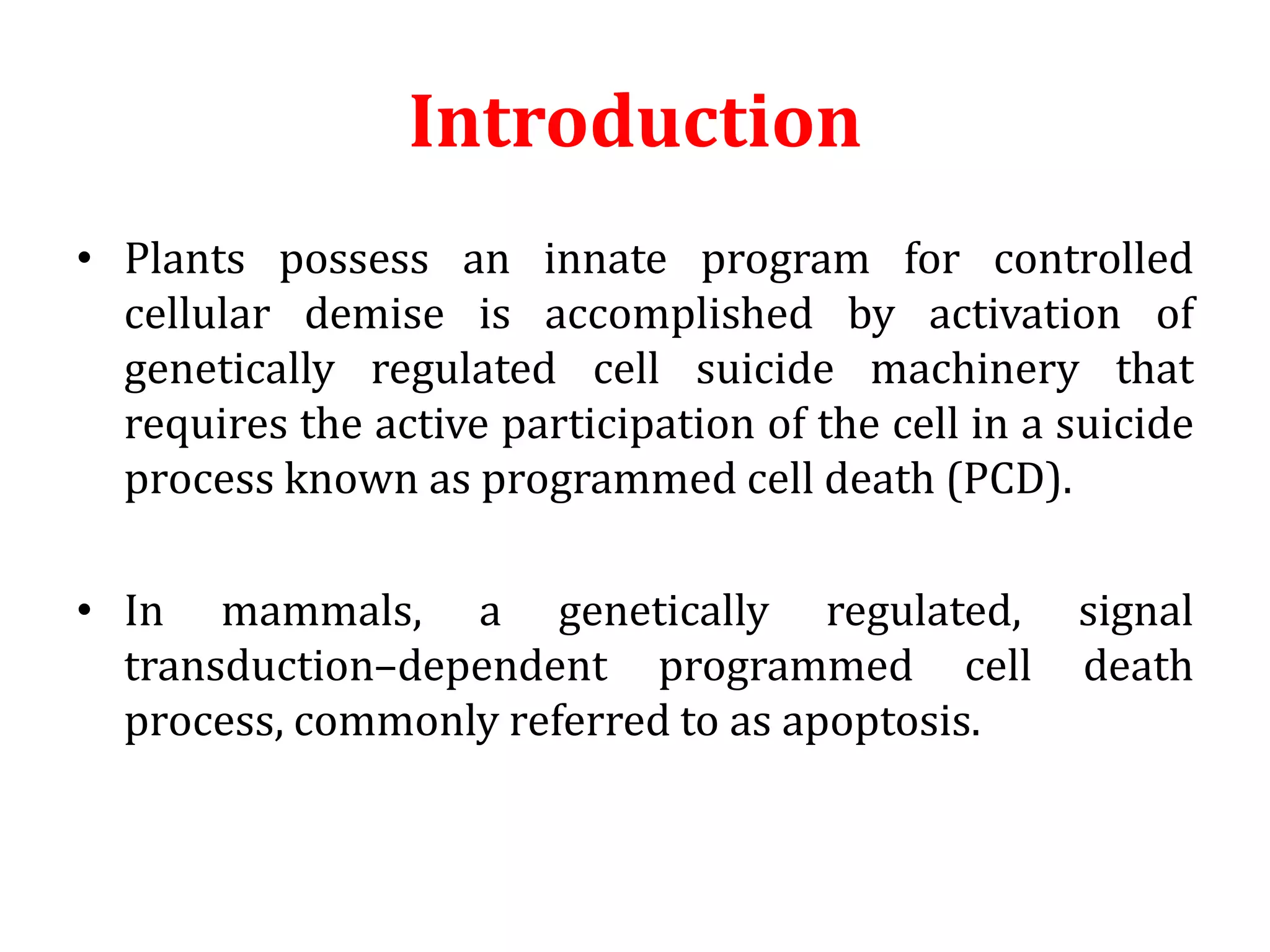 Introduction

• Plants possess an innate program for controlled cellular demise is accomplished by activation of genetically regulated cell suicide machinery that requires the active participation of the cell in a suicide process known as programmed cell death (PCD).

• In mammals, a genetically regulated, signal transduction–dependent programmed cell death process, commonly referred to as apoptosis.